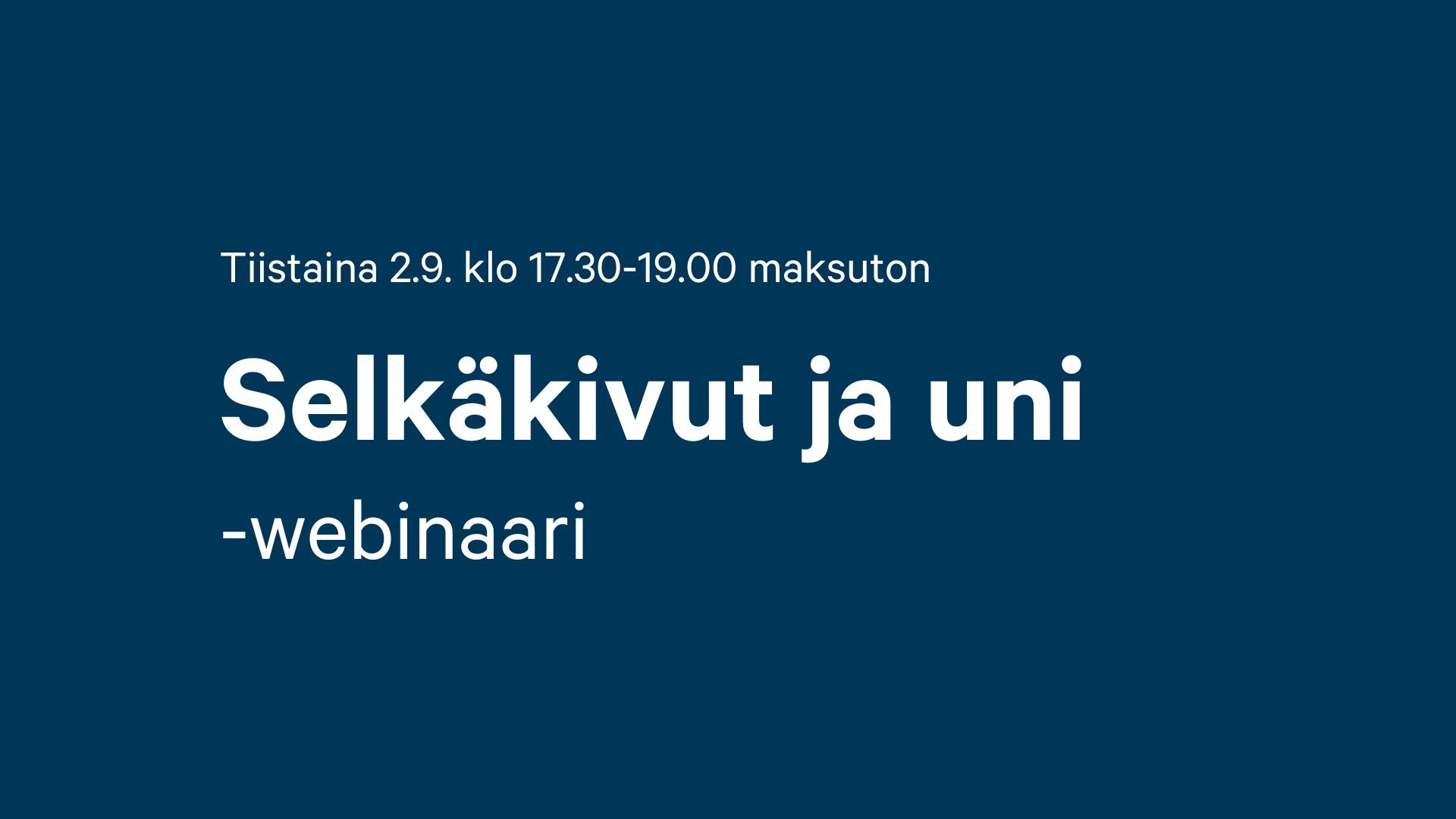 Tiistaina 2.9. klo 17.30-19.00 maksuton

Selkäkivut ja uni

-webinaari